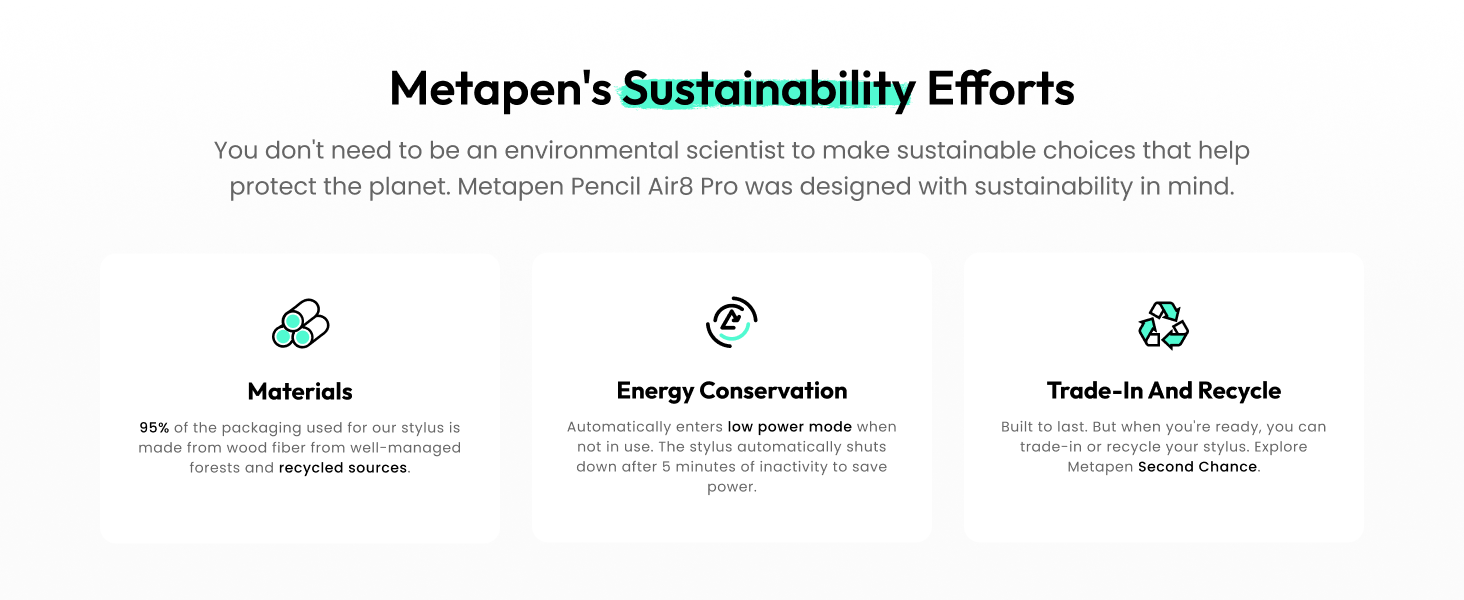 Metapen's Sustainability Efforts

You don't need to be an environmental scientist to make sustainable choices that help protect the planet. Metapen Pencil Air8 Pro was designed with sustainability in mind.

Materials

95% of the packaging used for our stylus is made from wood fiber from well-managed forests and recycled sources.

Energy Conservation

Automatically enters low power mode when not in use. The stylus automatically shuts down after 5 minutes of inactivity to save power.

Trade-In And Recycle

Built to last. But when you're ready, you can trade-in or recycle your stylus. Explore Metapen Second Chance.